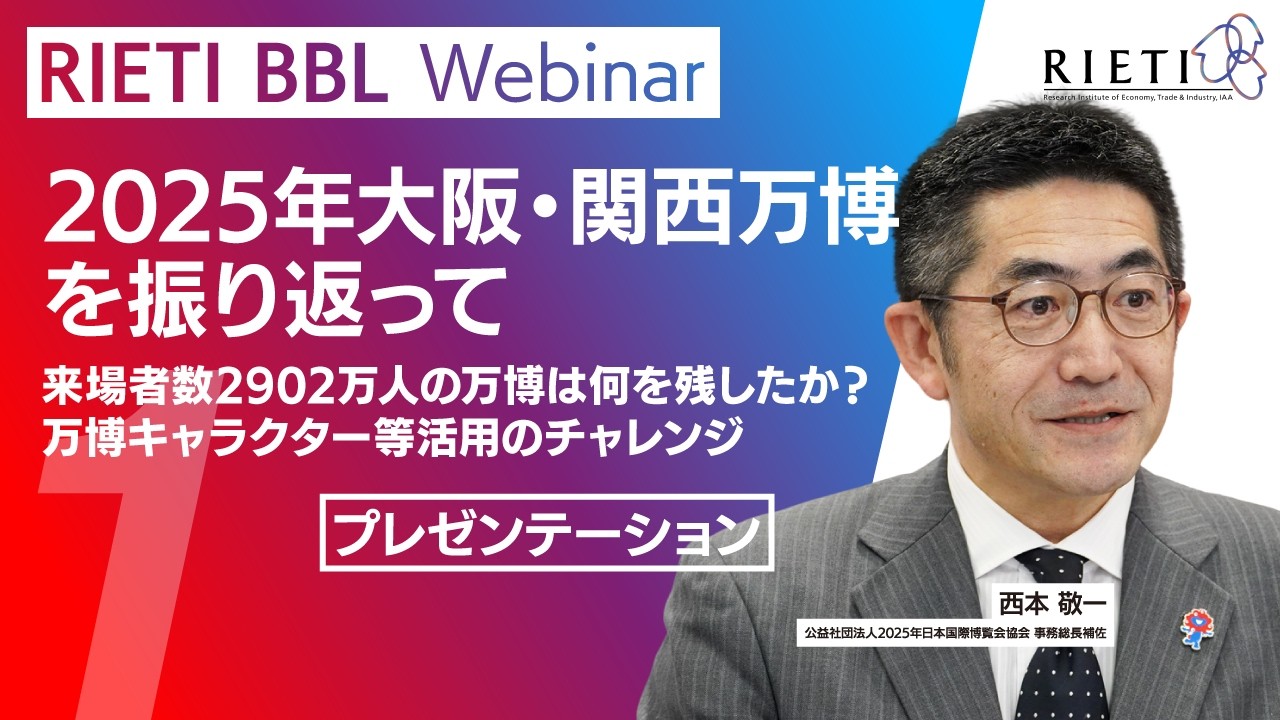 RIETI BBL Webinar

RIETI
Research Institute of Economy, Trade & Industry, IAA

2025年大阪・関西万博を振り返って

来場者数2902万人の万博は何を残したか？
万博キャラクター等活用のチャレンジ

1

プレゼンテーション

西本 敬一
公益社団法人2025年日本国際博覧会協会 事務総長補佐